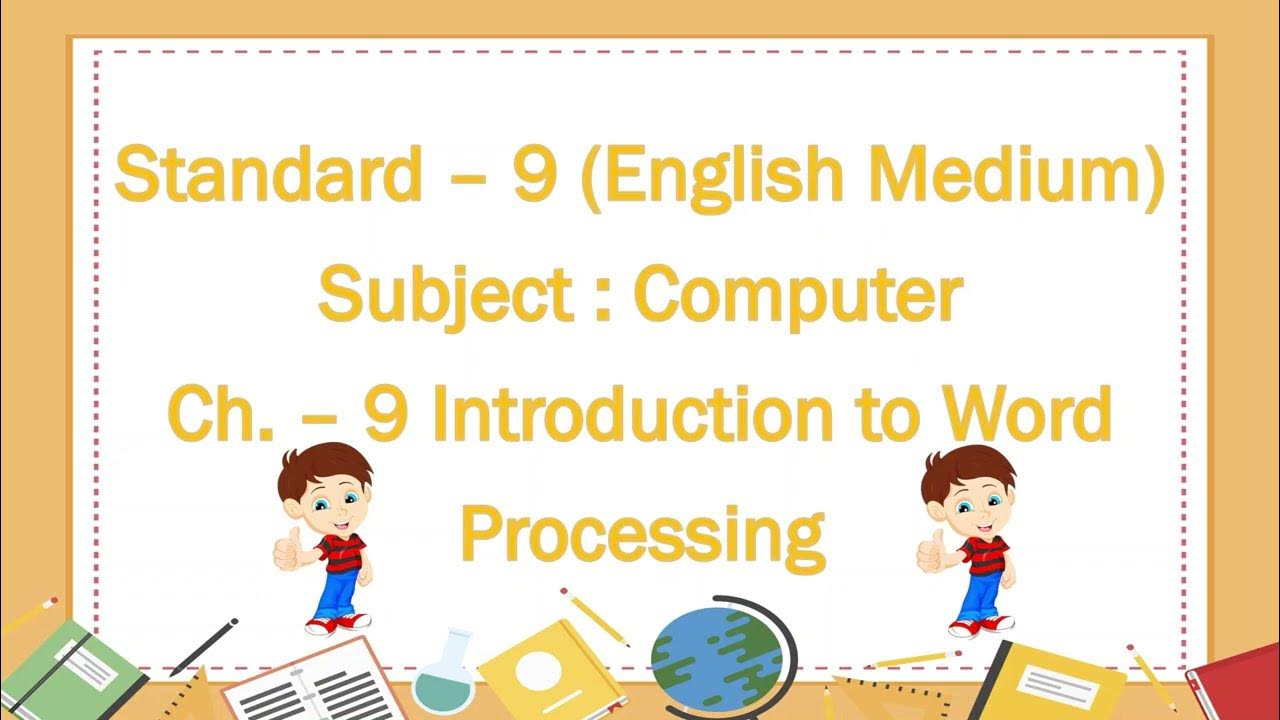 Standard – 9 (English Medium)
Subject : Computer
Ch. – 9 Introduction to Word Processing